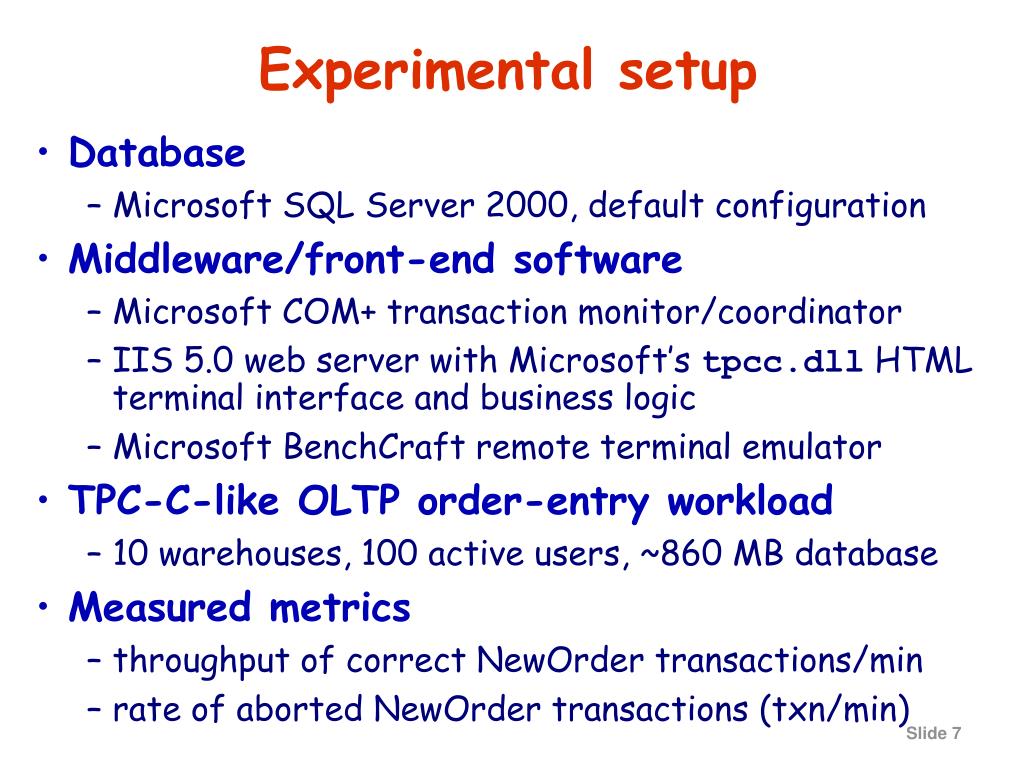 Experimental setup

• Database
– Microsoft SQL Server 2000, default configuration
• Middleware/front-end software
– Microsoft COM+ transaction monitor/coordinator
– IIS 5.0 web server with Microsoft's tpcc.dll HTML terminal interface and business logic
– Microsoft BenchCraft remote terminal emulator
• TPC-C-like OLTP order-entry workload
– 10 warehouses, 100 active users, ~860 MB database
• Measured metrics
– throughput of correct NewOrder transactions/min
– rate of aborted NewOrder transactions (txn/min)

Slide 7